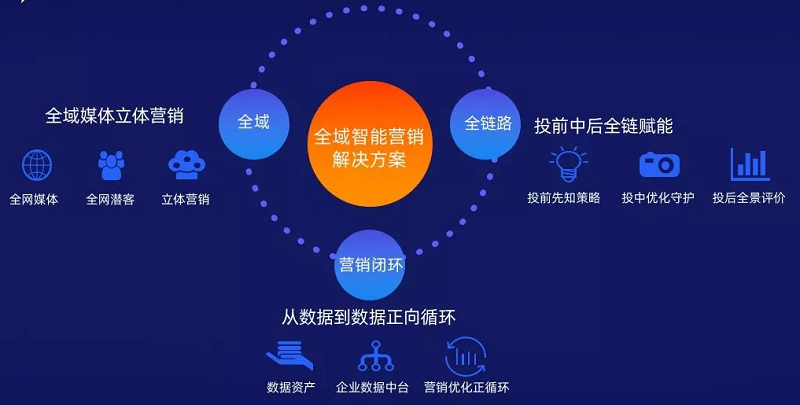 全域媒体立体营销

全网媒体
全网潜客
立体营销

全域

全域智能营销解决方案

全链路

投前中后全链赋能

投前先知策略
投中优化守护
投后全景评价

营销闭环

从数据到数据正向循环

数据资产
企业数据中台
营销优化正循环